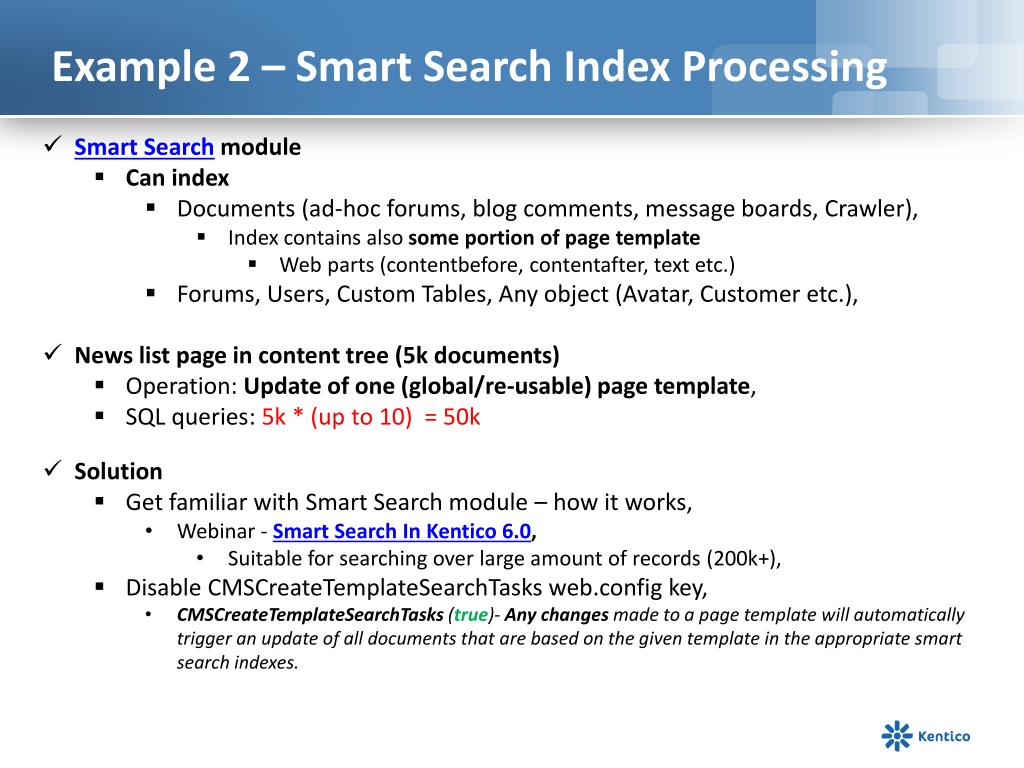 Example 2 – Smart Search Index Processing

✓ Smart Search module
▪ Can index
▪ Documents (ad-hoc forums, blog comments, message boards, Crawler),
▪ Index contains also some portion of page template
▪ Web parts (contentbefore, contentafter, text etc.)
▪ Forums, Users, Custom Tables, Any object (Avatar, Customer etc.),

✓ News list page in content tree (5k documents)
▪ Operation: Update of one (global/re-usable) page template,
▪ SQL queries: 5k * (up to 10) = 50k

✓ Solution
▪ Get familiar with Smart Search module – how it works,
• Webinar - Smart Search In Kentico 6.0,
• Suitable for searching over large amount of records (200k+),
▪ Disable CMSCreateTemplateSearchTasks web.config key,
• CMSCreateTemplateSearchTasks (true)- Any changes made to a page template will automatically trigger an update of all documents that are based on the given template in the appropriate smart search indexes.

Kentico